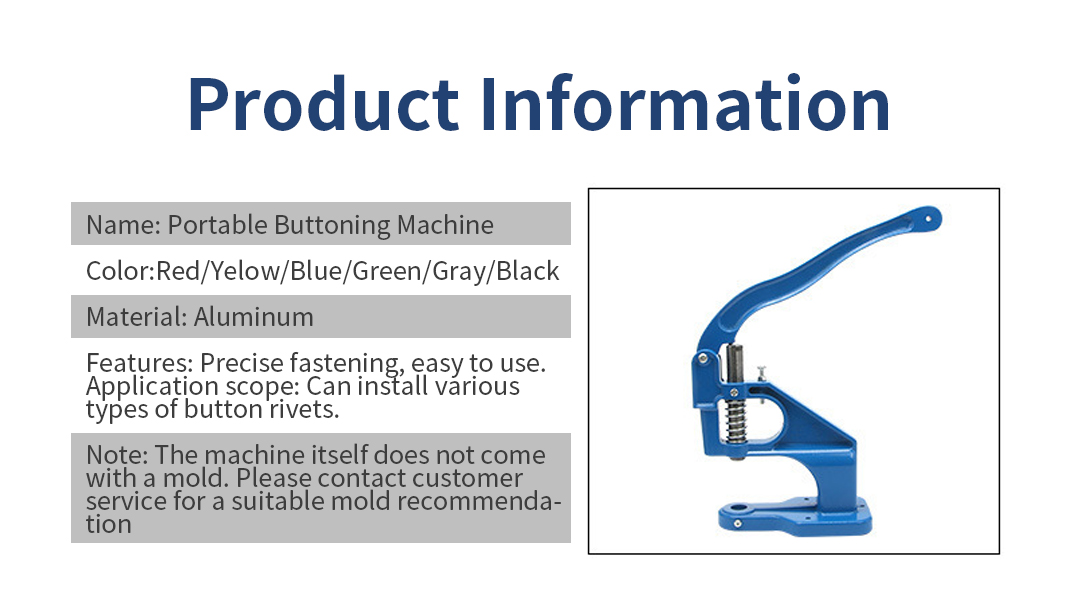 Product Information

Name: Portable Buttoning Machine

Color:Red/Yelow/Blue/Green/Gray/Black

Material: Aluminum

Features: Precise fastening, easy to use. Application scope: Can install various types of button rivets.

Note: The machine itself does not come with a mold. Please contact customer service for a suitable mold recommendation